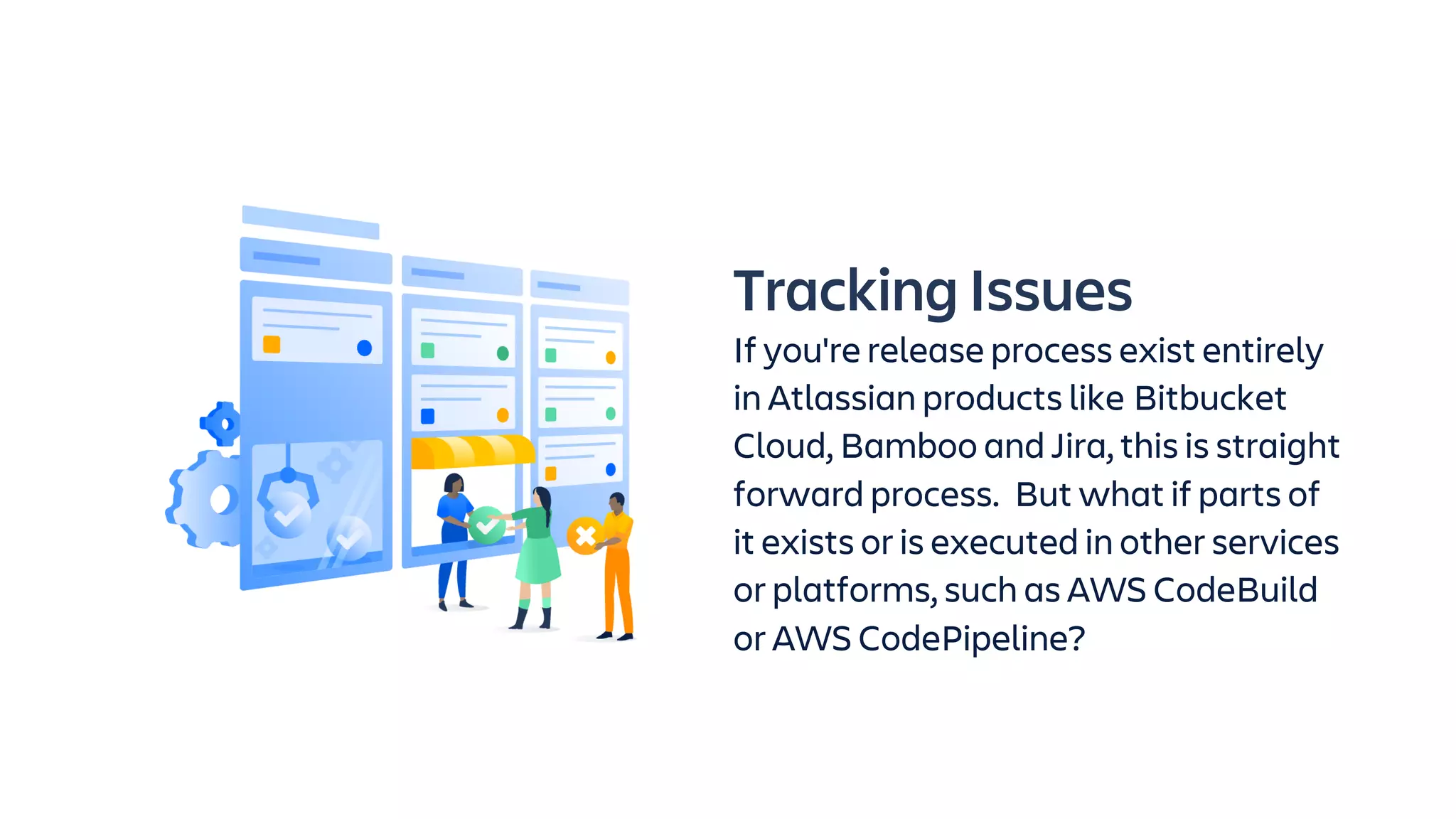 Tracking Issues

If you're release process exist entirely in Atlassian products like Bitbucket Cloud, Bamboo and Jira, this is straight forward process. But what if parts of it exists or is executed in other services or platforms, such as AWS CodeBuild or AWS CodePipeline?